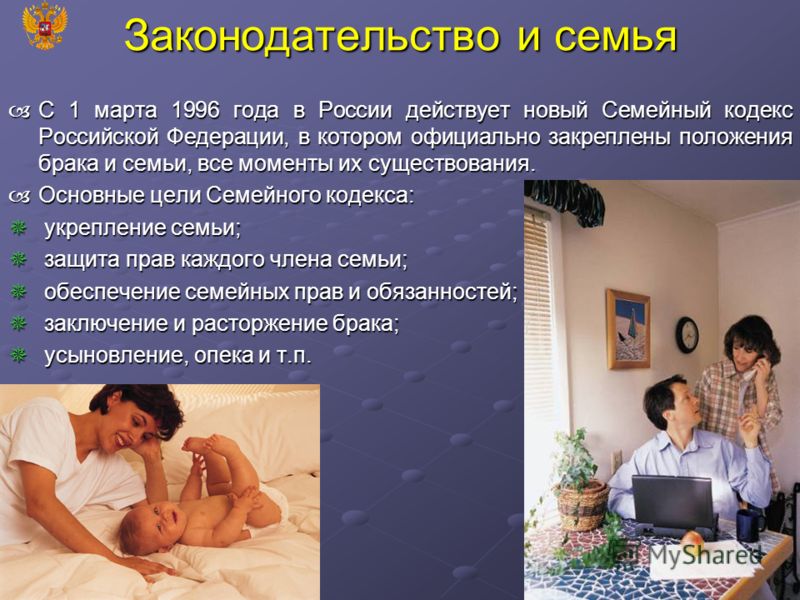 Законодательство и семья

С 1 марта 1996 года в России действует новый Семейный кодекс Российской Федерации, в котором официально закреплены положения брака и семьи, все моменты их существования.

Основные цели Семейного кодекса:

укрепление семьи;

защита прав каждого члена семьи;

обеспечение семейных прав и обязанностей;

заключение и расторжение брака;

усыновление, опека и т.п.

MyShared